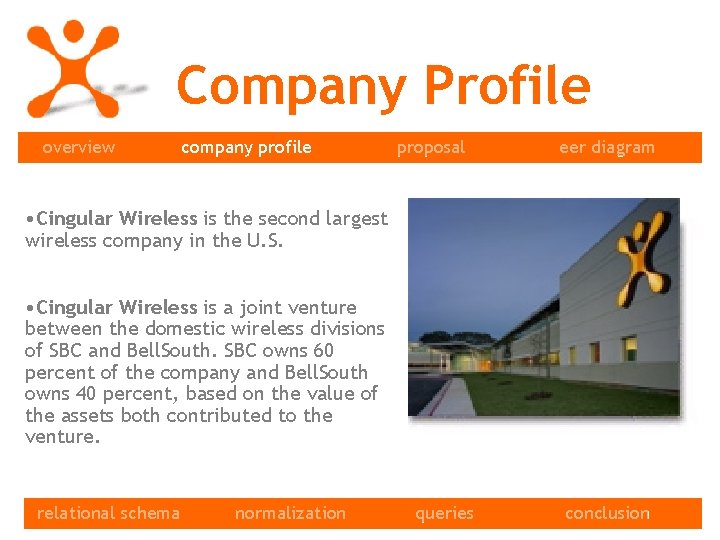 Company Profile

overview company profile proposal eer diagram

•Cingular Wireless is the second largest wireless company in the U.S.

•Cingular Wireless is a joint venture between the domestic wireless divisions of SBC and BellSouth. SBC owns 60 percent of the company and BellSouth owns 40 percent, based on the value of the assets both contributed to the venture.

relational schema normalization queries conclusion